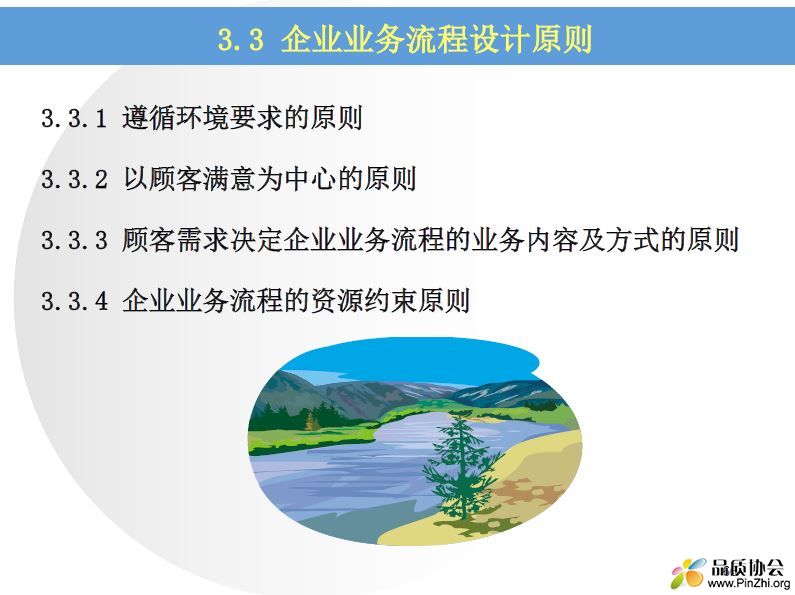 3.3 企业业务流程设计原则

3.3.1 遵循环境要求的原则

3.3.2 以顾客满意为中心的原则

3.3.3 顾客需求决定企业业务流程的业务内容及方式的原则

3.3.4 企业业务流程的资源约束原则

品质协会
www.PinZhi.org